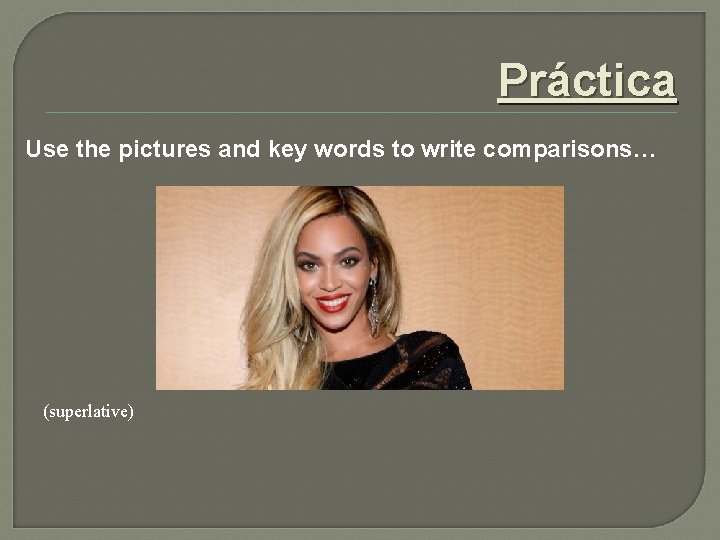 Práctica

Use the pictures and key words to write comparisons…

(superlative)